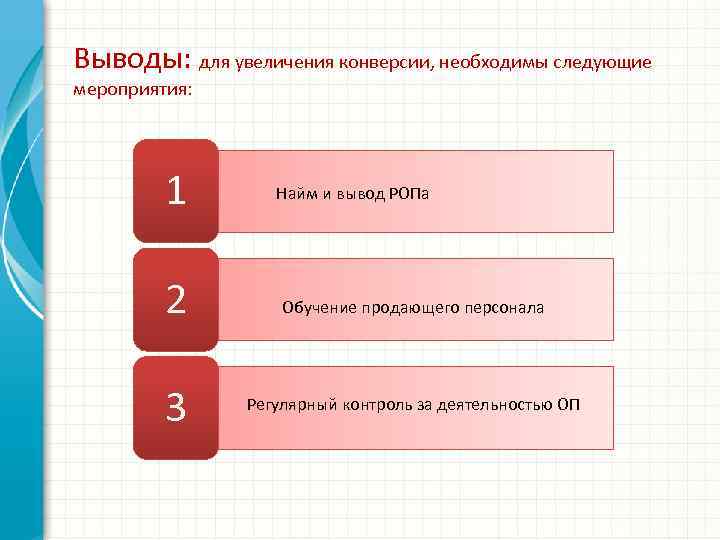 Выводы: для увеличения конверсии, необходимы следующие мероприятия:

1

Найм и вывод РОПа

2

Обучение продающего персонала

3

Регулярный контроль за деятельностью ОП